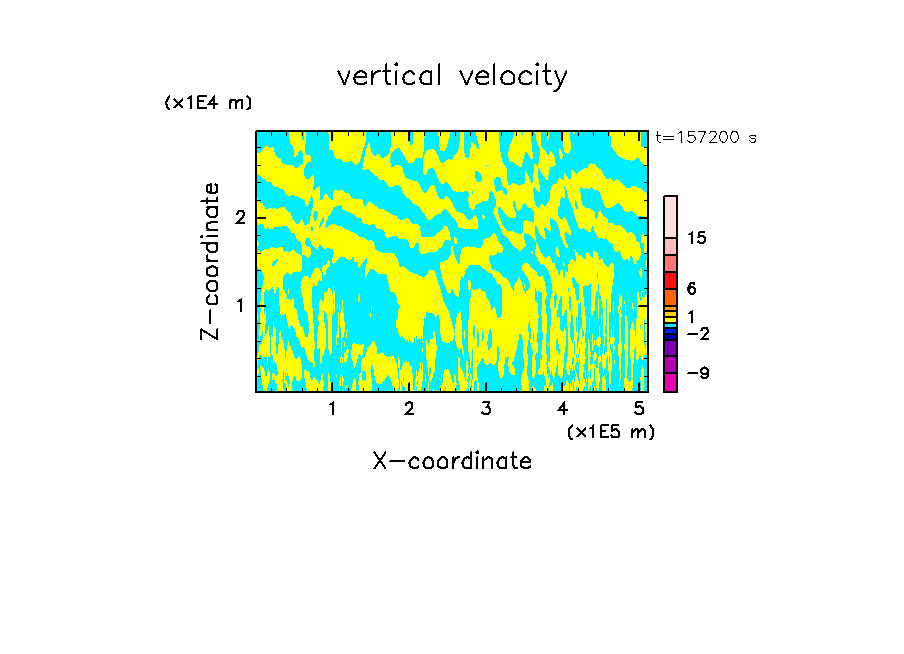 vertical velocity

(x1E4 m)

t=157200 s

Z-coordinate

2

1

15

6

1

−2

−9

1 2 3 4 5

(x1E5 m)

X-coordinate